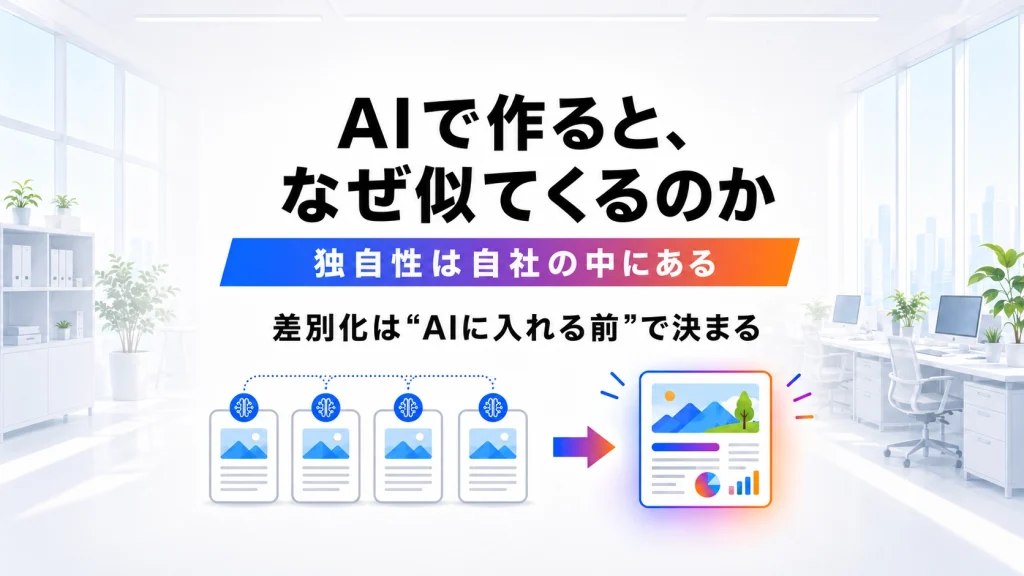 AIで作ると、
なぜ似てくるのか

独自性は自社の中にある

差別化は“AIに入れる前”で決まる